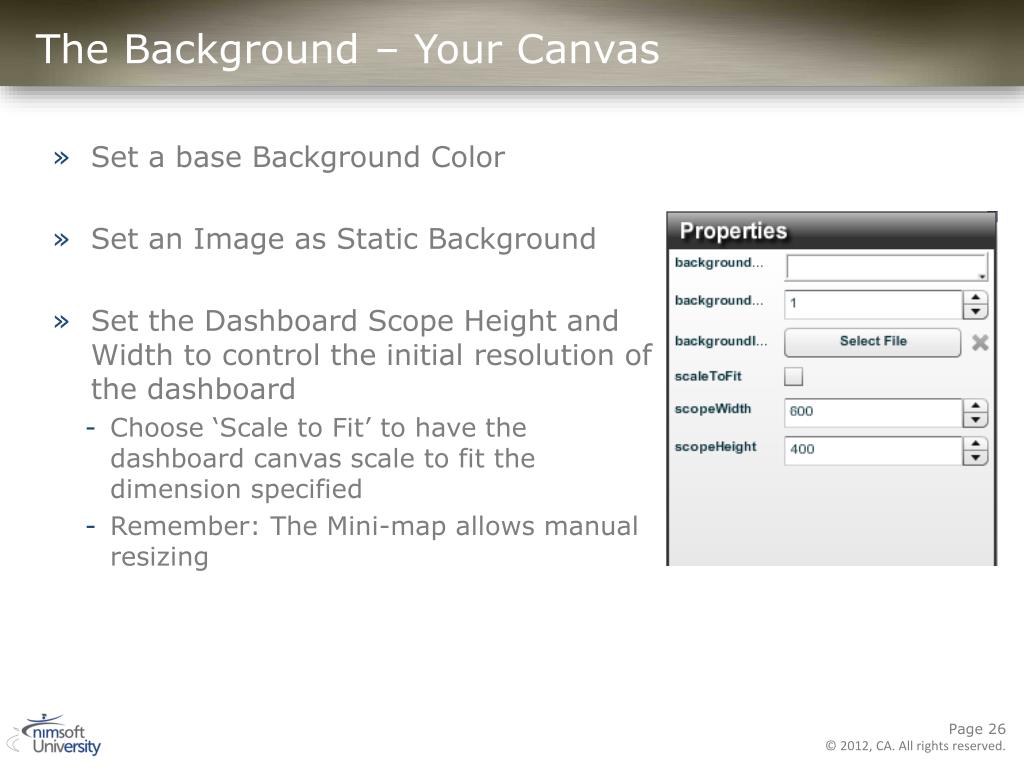 The Background – Your Canvas

» Set a base Background Color

» Set an Image as Static Background

» Set the Dashboard Scope Height and Width to control the initial resolution of the dashboard

- Choose ‘Scale to Fit’ to have the dashboard canvas scale to fit the dimension specified

- Remember: The Mini-map allows manual resizing

Properties

background...

background... 1

backgroundI... Select File

scaleToFit

scopeWidth 600

scopeHeight 400

nimsoft University

Page 26
© 2012, CA. All rights reserved.